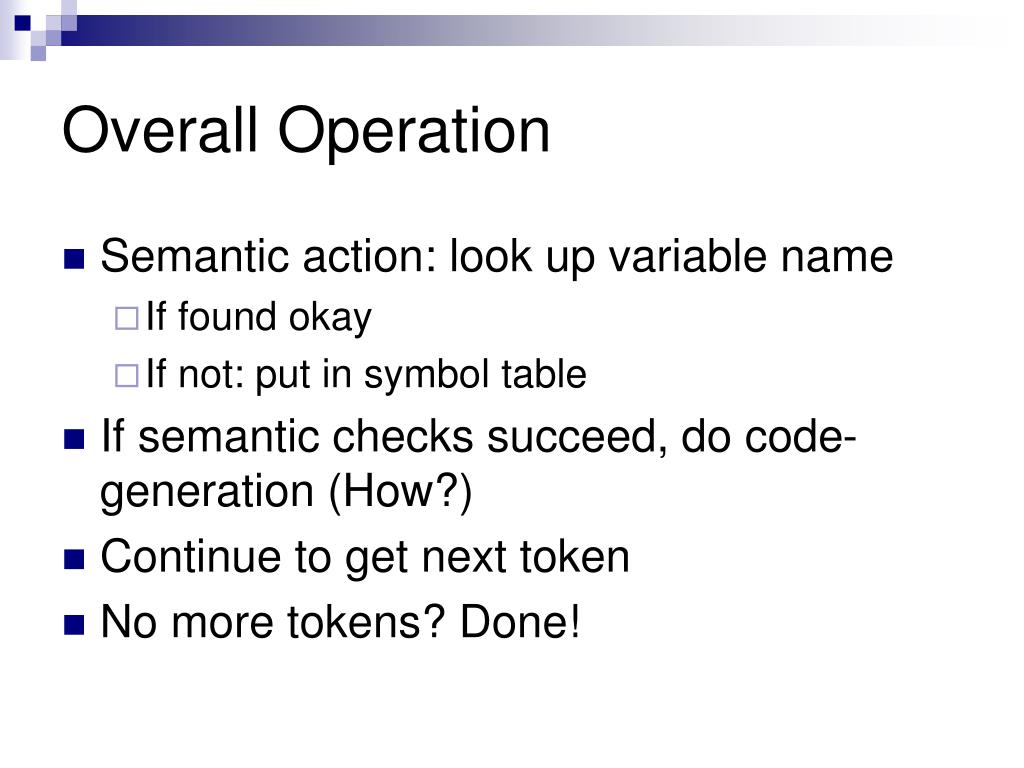 Overall Operation

Semantic action: look up variable name

If found okay

If not: put in symbol table

If semantic checks succeed, do code-generation (How?)

Continue to get next token

No more tokens? Done!